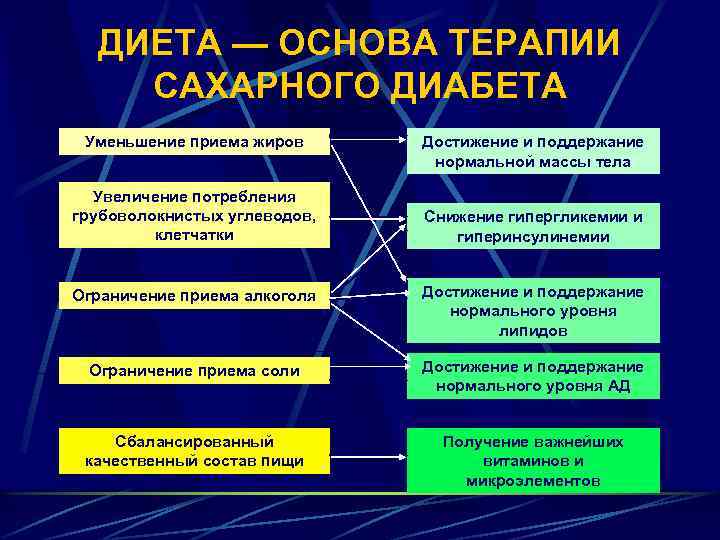 ДИЕТА — ОСНОВА ТЕРАПИИ САХАРНОГО ДИАБЕТА

Уменьшение приема жиров

Увеличение потребления грубоволокнистых углеводов, клетчатки

Ограничение приема алкоголя

Ограничение приема соли

Сбалансированный качественный состав пищи

Достижение и поддержание нормальной массы тела

Снижение гипергликемии и гиперинсулинемии

Достижение и поддержание нормального уровня липидов

Достижение и поддержание нормального уровня АД

Получение важнейших витаминов и микроэлементов